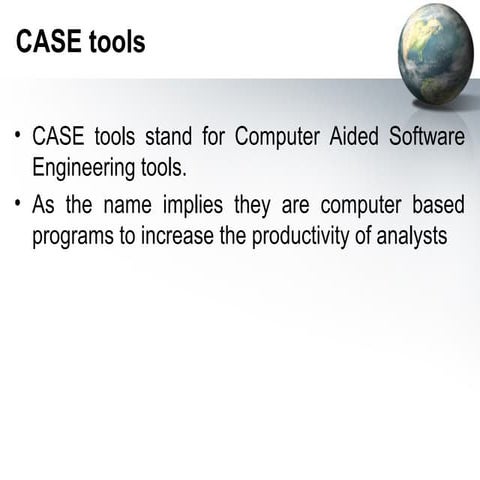 CASE tools

• CASE tools stand for Computer Aided Software Engineering tools.

• As the name implies they are computer based programs to increase the productivity of analysts